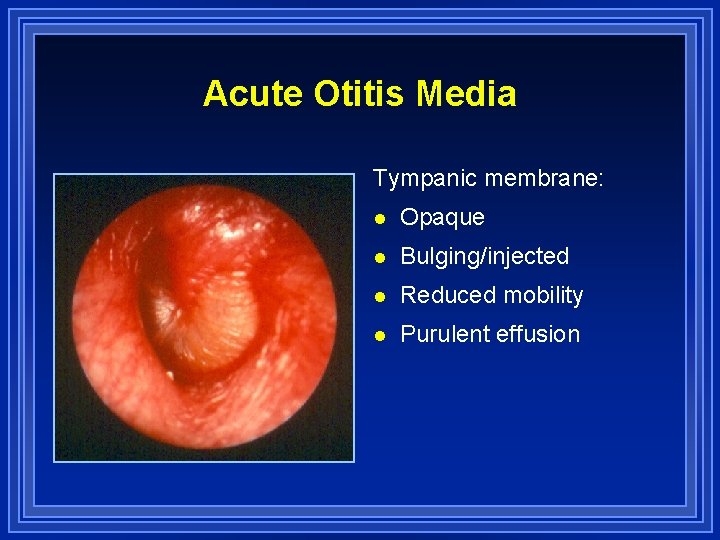 Acute Otitis Media

Tympanic membrane:

- Opaque
- Bulging/injected
- Reduced mobility
- Purulent effusion